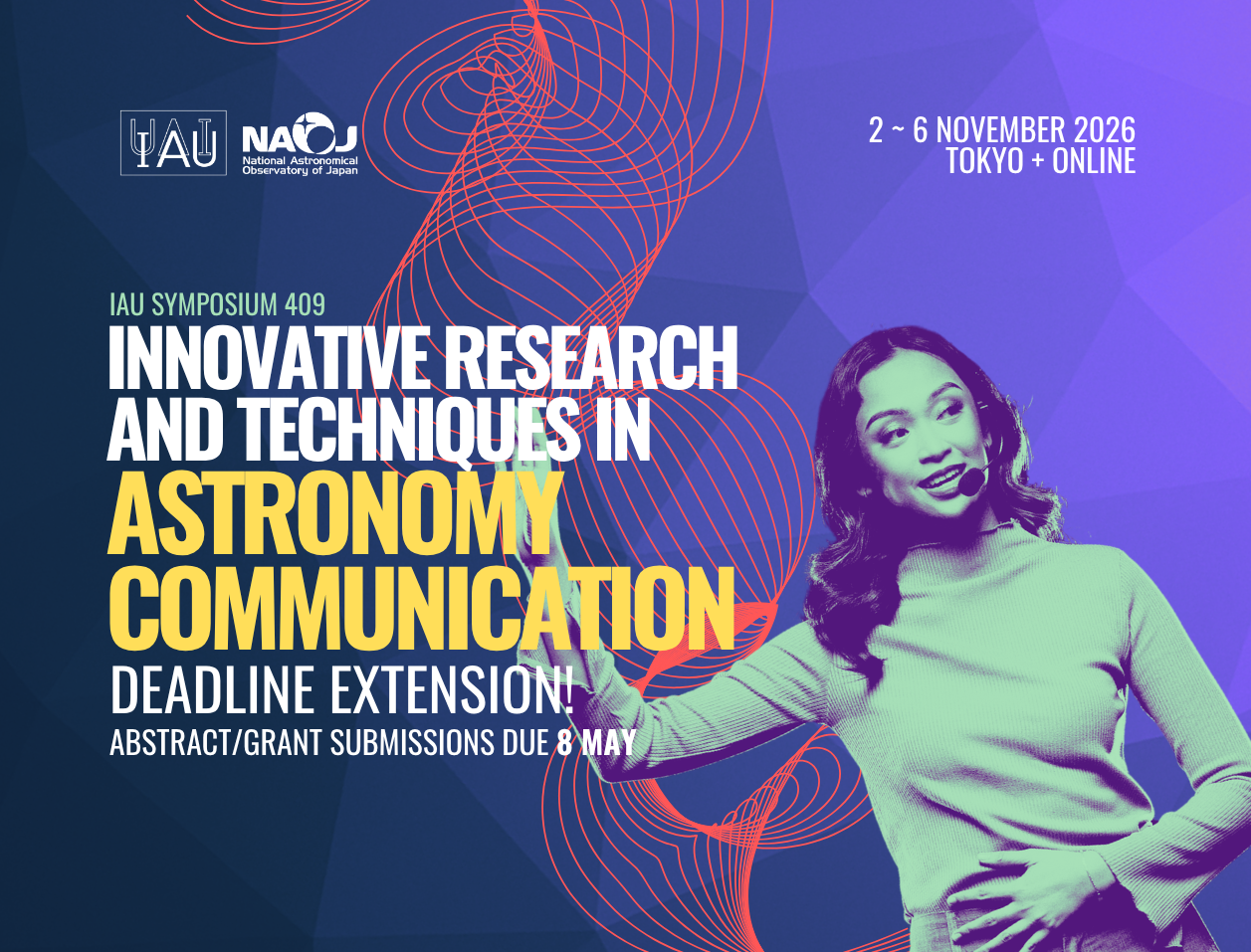 IAU

NAOJ
National Astronomical Observatory of Japan

2 ~ 6 NOVEMBER 2026
TOKYO + ONLINE

IAU SYMPOSIUM 409

INNOVATIVE RESEARCH AND TECHNIQUES IN ASTRONOMY COMMUNICATION

DEADLINE EXTENSION!

ABSTRACT/GRANT SUBMISSIONS DUE 8 MAY